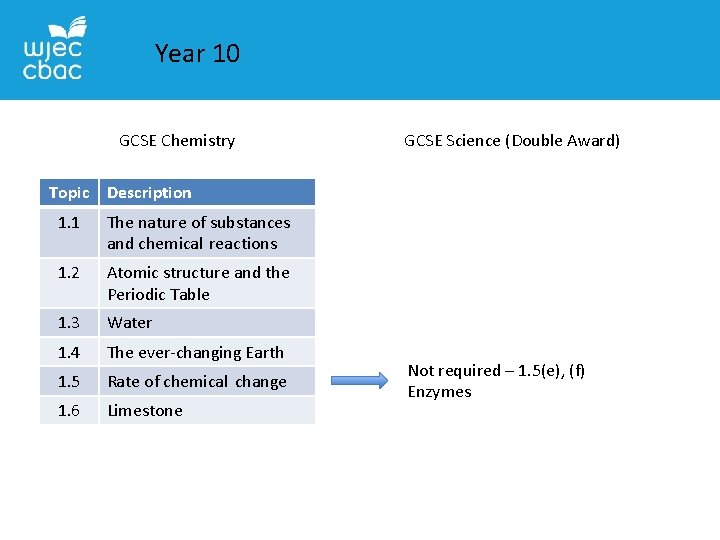 wjec
cbac

Year 10

GCSE Chemistry

GCSE Science (Double Award)

| Topic | Description |
|---|---|
| 1.1 | The nature of substances and chemical reactions |
| 1.2 | Atomic structure and the Periodic Table |
| 1.3 | Water |
| 1.4 | The ever-changing Earth |
| 1.5 | Rate of chemical change |
| 1.6 | Limestone |

Not required – 1.5(e), (f)
Enzymes